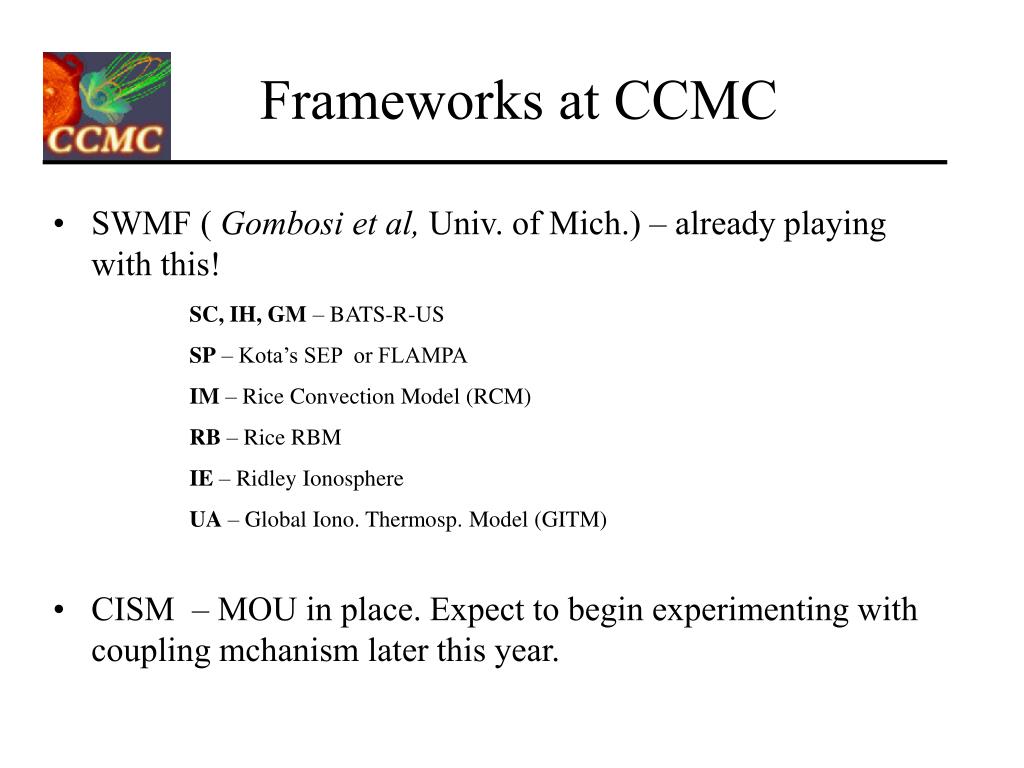 CCMC

Frameworks at CCMC

• SWMF ( Gombosi et al, Univ. of Mich.) – already playing with this!

SC, IH, GM – BATS-R-US

SP – Kota's SEP or FLAMPA

IM – Rice Convection Model (RCM)

RB – Rice RBM

IE – Ridley Ionosphere

UA – Global Iono. Thermosp. Model (GITM)

• CISM – MOU in place. Expect to begin experimenting with coupling mchanism later this year.